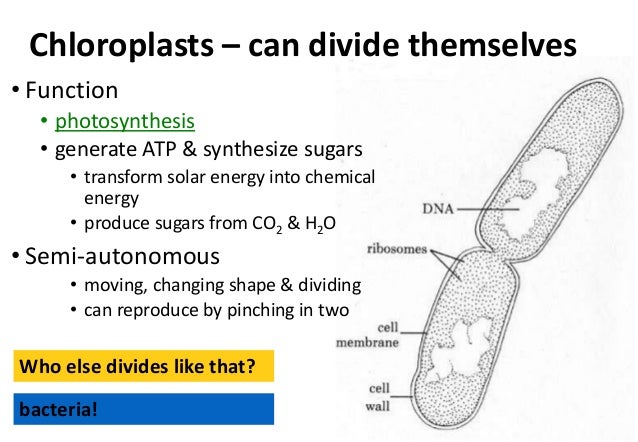 Chloroplasts – can divide themselves

• Function
  • photosynthesis
  • generate ATP & synthesize sugars
    • transform solar energy into chemical energy
    • produce sugars from $CO_2$ & $H_2O$
• Semi-autonomous
    • moving, changing shape & dividing
    • can reproduce by pinching in two

Who else divides like that?

bacteria!

DNA
ribosomes
cell membrane
cell wall